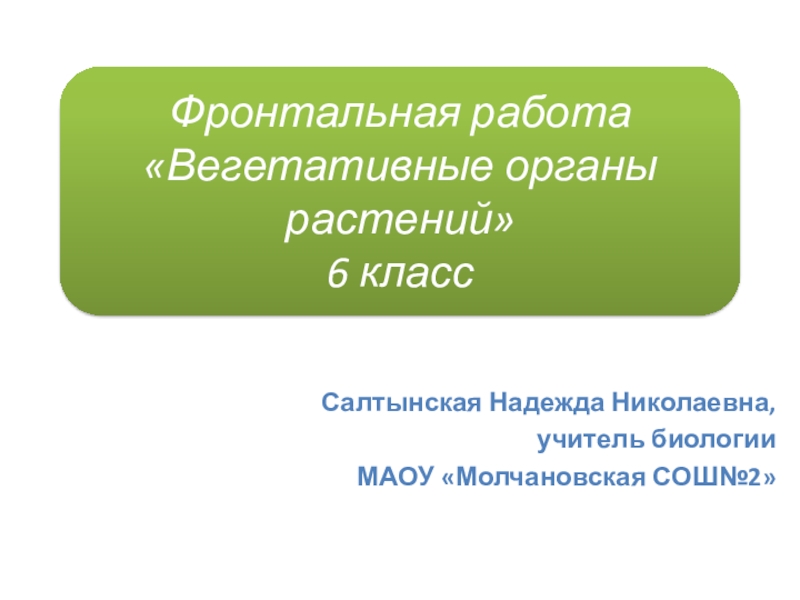 Фронтальная работа «Вегетативные органы растений»
6 класс

Салтынская Надежда Николаевна,
учитель биологии
МАОУ «Молчановская СОШ№2»